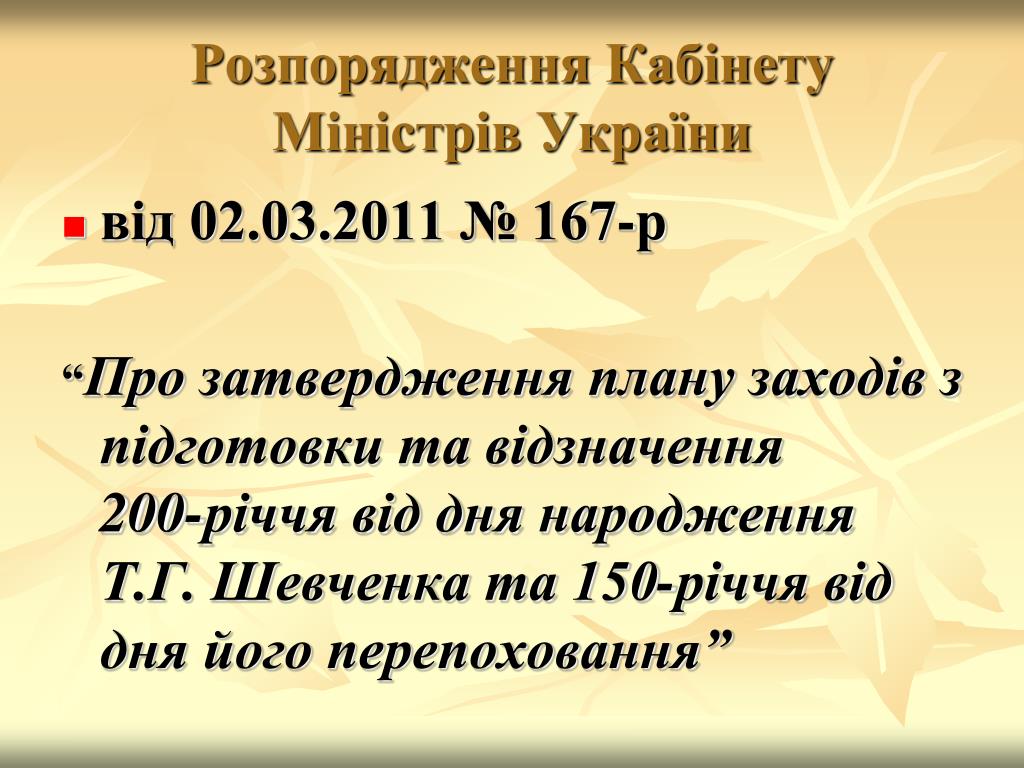 Розпорядження Кабінету Міністрів України

від 02.03.2011 № 167-р

“Про затвердження плану заходів з підготовки та відзначення 200-річчя від дня народження Т.Г. Шевченка та 150-річчя від дня його перепоховання”